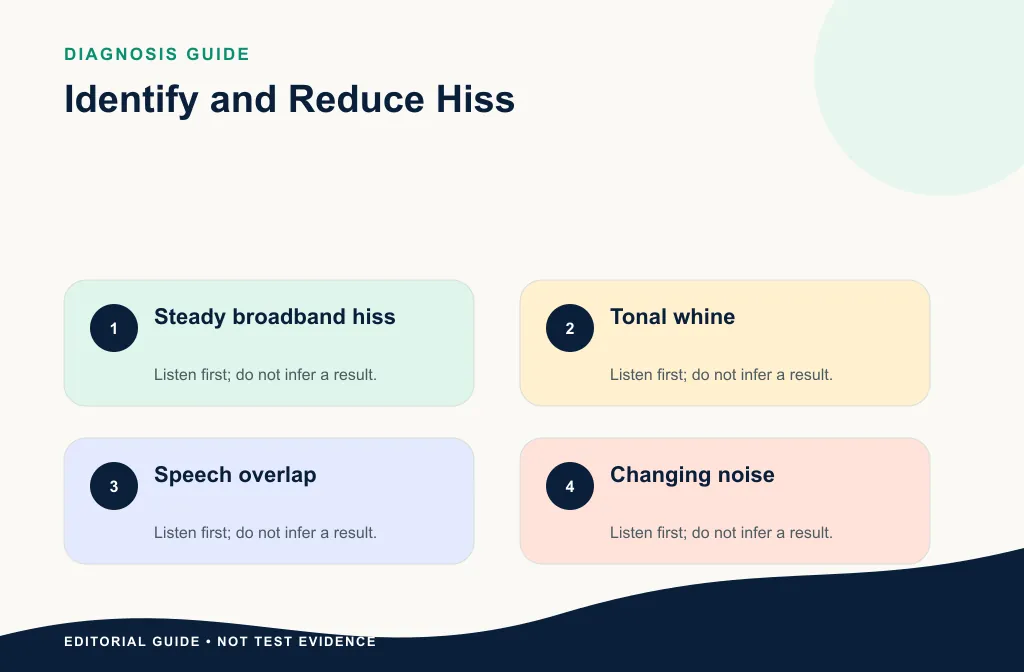 DIAGNOSIS GUIDE

Identify and Reduce Hiss

1

Steady broadband hiss

Listen first; do not infer a result.

2

Tonal whine

Listen first; do not infer a result.

3

Speech overlap

Listen first; do not infer a result.

4

Changing noise

Listen first; do not infer a result.

EDITORIAL GUIDE • NOT TEST EVIDENCE